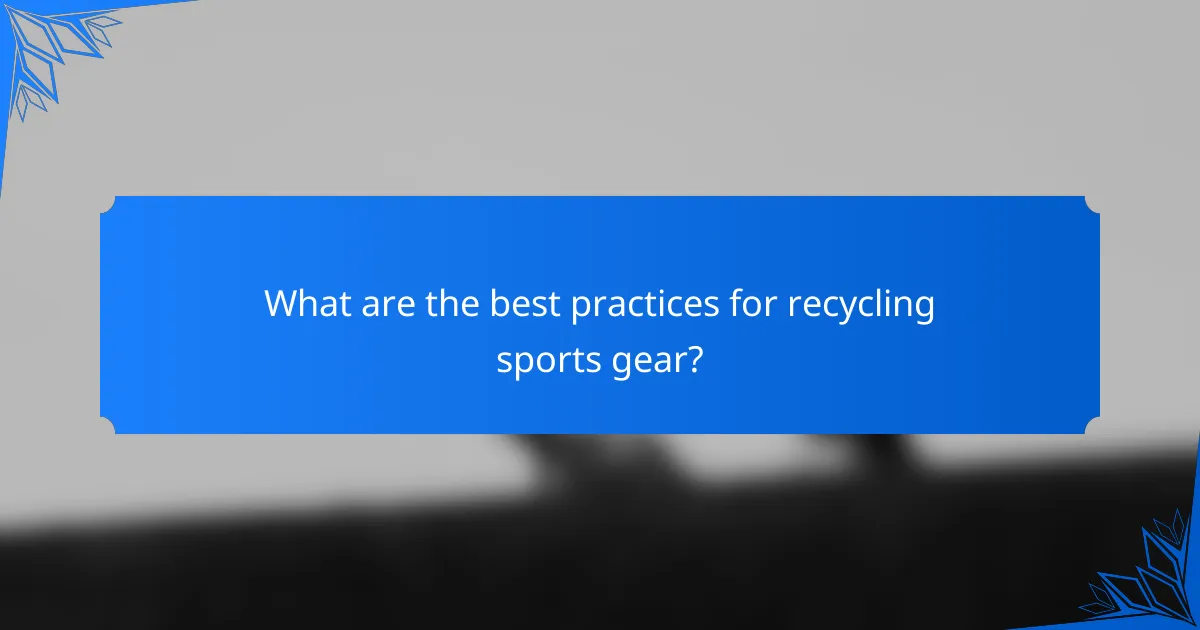 What are the best practices for recycling sports gear?